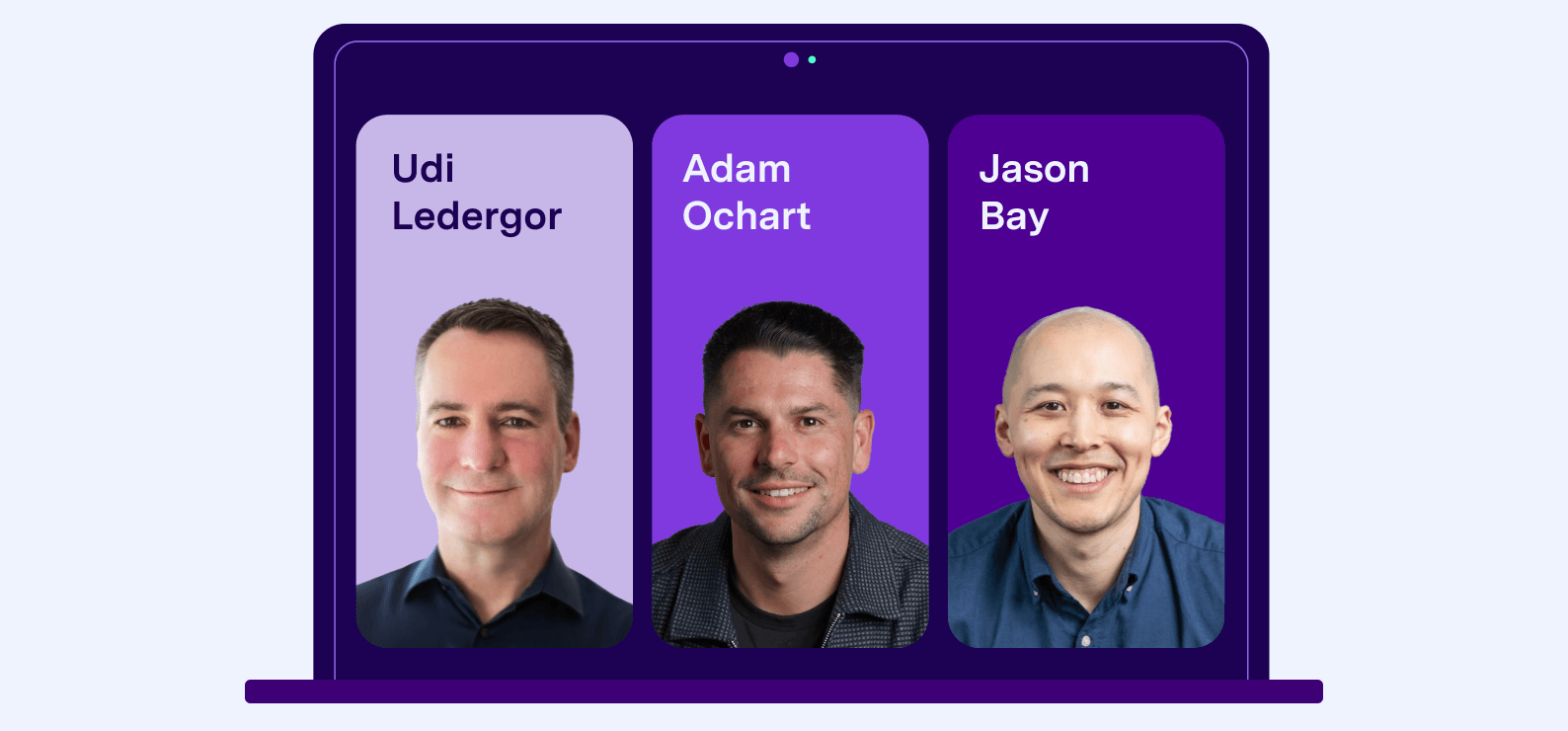 Udi Ledergor

Adam Ochart

Jason Bay